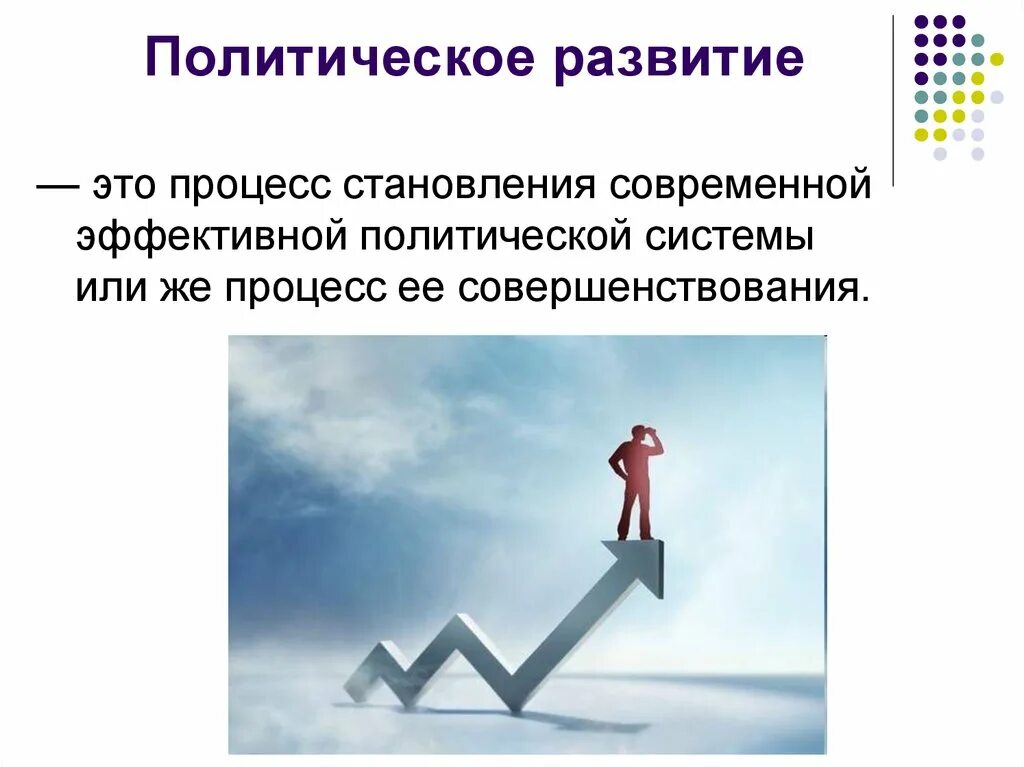 Политическое развитие

— это процесс становления современной эффективной политической системы или же процесс ее совершенствования.